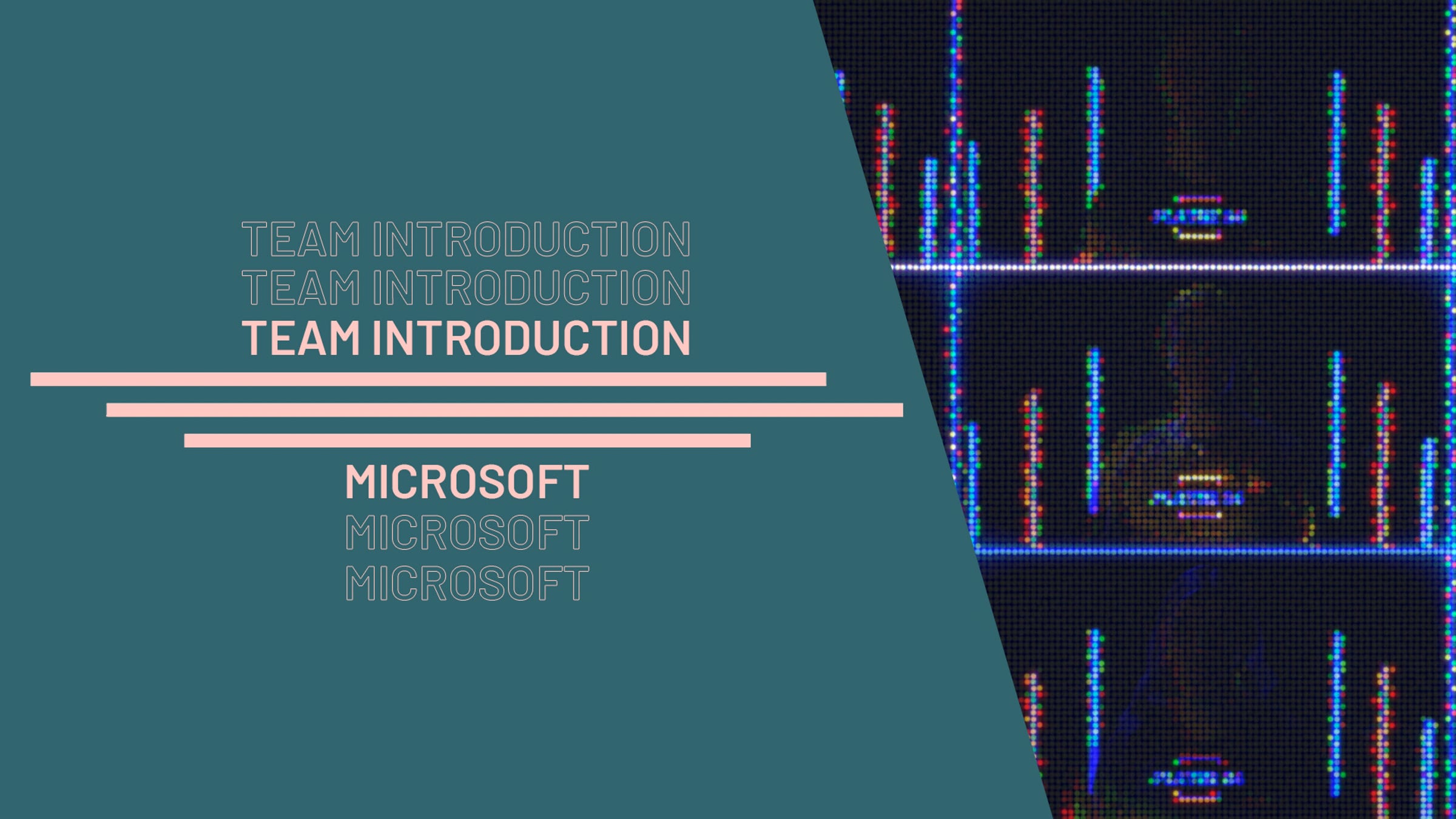 TEAM INTRODUCTION
TEAM INTRODUCTION
TEAM INTRODUCTION

MICROSOFT
MICROSOFT
MICROSOFT